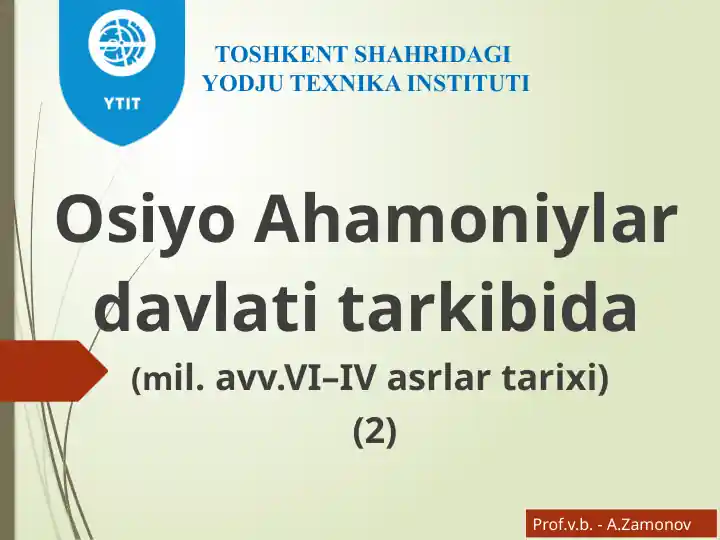 YTIT

TOSHKENT SHAHRIDAGI YODJU TEXNIKA INSTITUTI

Osiyo Ahamoniylar davlati tarkibida

(mil. avv.VI–IV asrlar tarixi)

(2)

Prof.v.b. - A.Zamonov